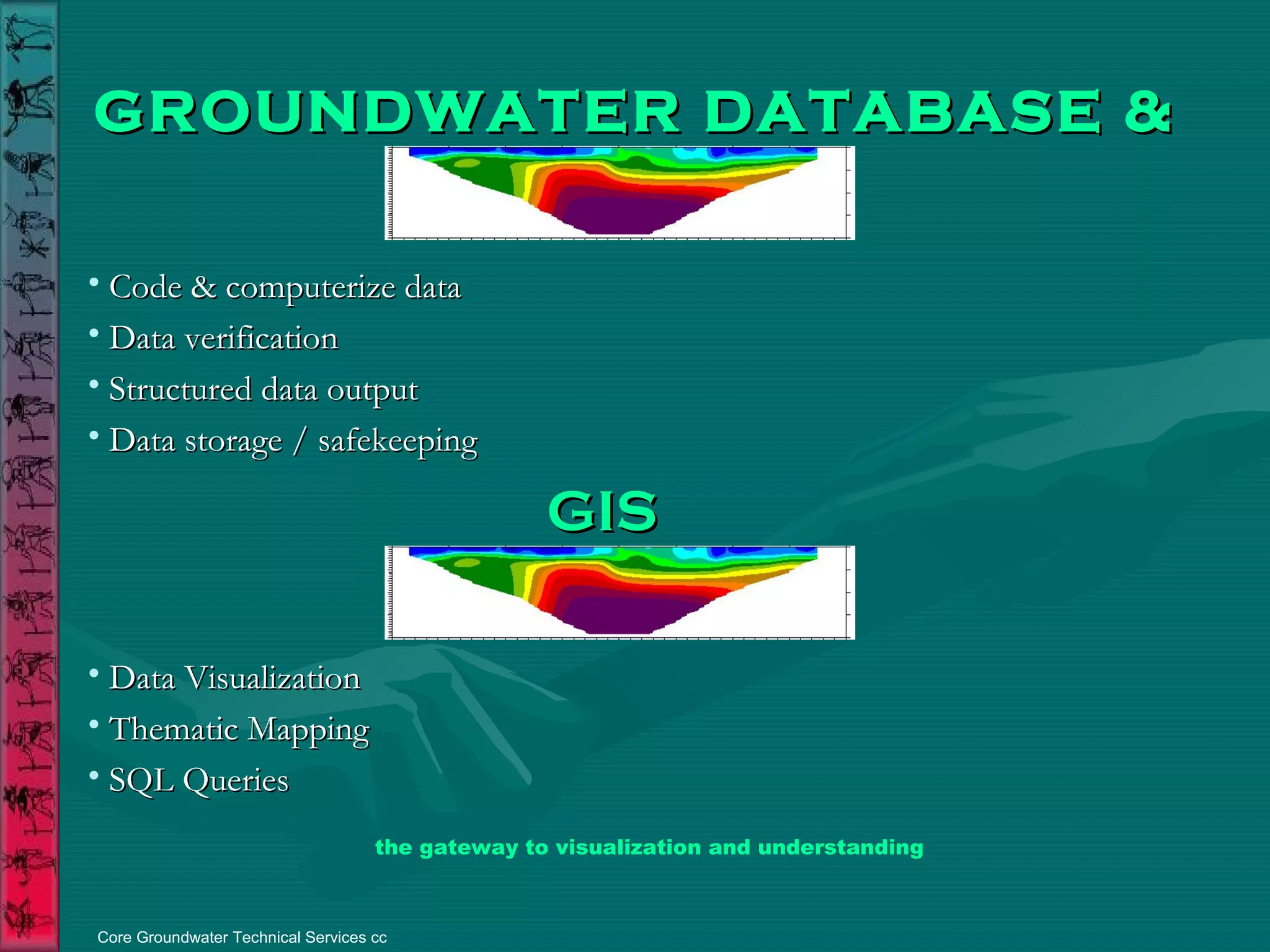 GROUNDWATER DATABASE &

• Code & computerize data
• Data verification
• Structured data output
• Data storage / safekeeping

GIS

• Data Visualization
• Thematic Mapping
• SQL Queries

the gateway to visualization and understanding

Core Groundwater Technical Services cc